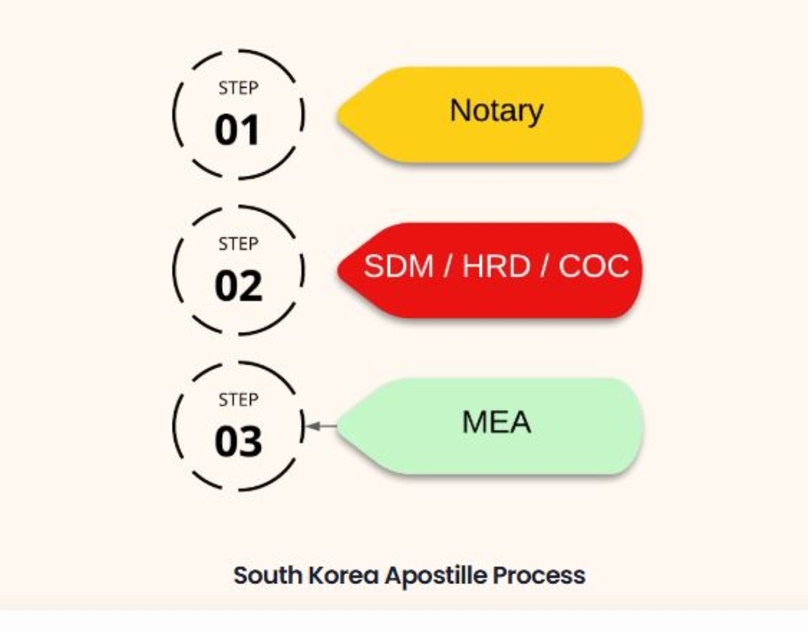 STEP
01

Notary

STEP
02

SDM / HRD / COC

STEP
03

MEA

South Korea Apostille Process